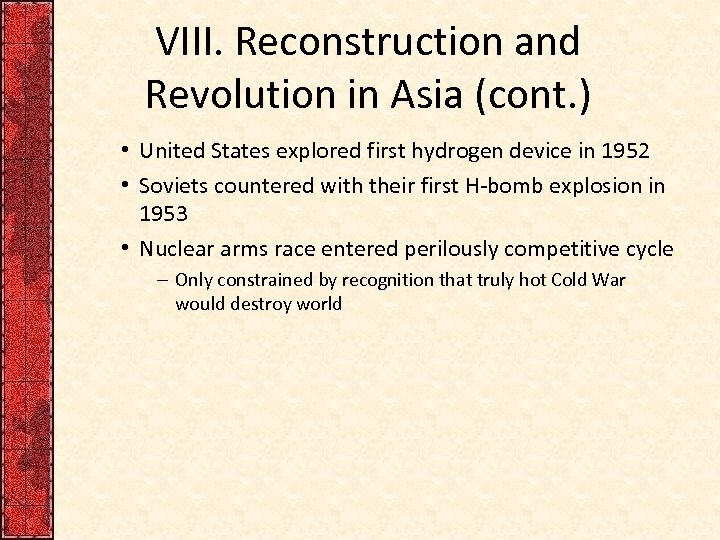 VIII. Reconstruction and Revolution in Asia (cont.)

• United States explored first hydrogen device in 1952

• Soviets countered with their first H-bomb explosion in 1953

• Nuclear arms race entered perilously competitive cycle

– Only constrained by recognition that truly hot Cold War would destroy world